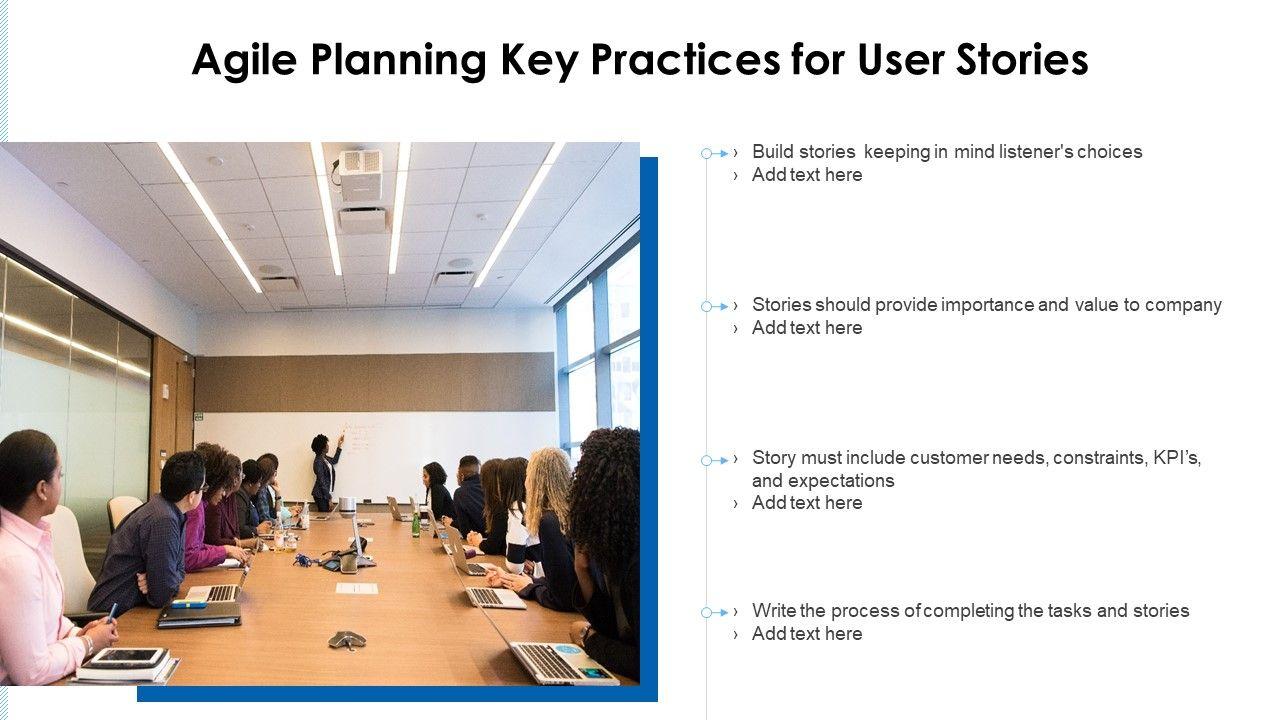 Agile Planning Key Practices for User Stories

› Build stories keeping in mind listener's choices
› Add text here

› Stories should provide importance and value to company
› Add text here

› Story must include customer needs, constraints, KPI's, and expectations
› Add text here

› Write the process of completing the tasks and stories
› Add text here